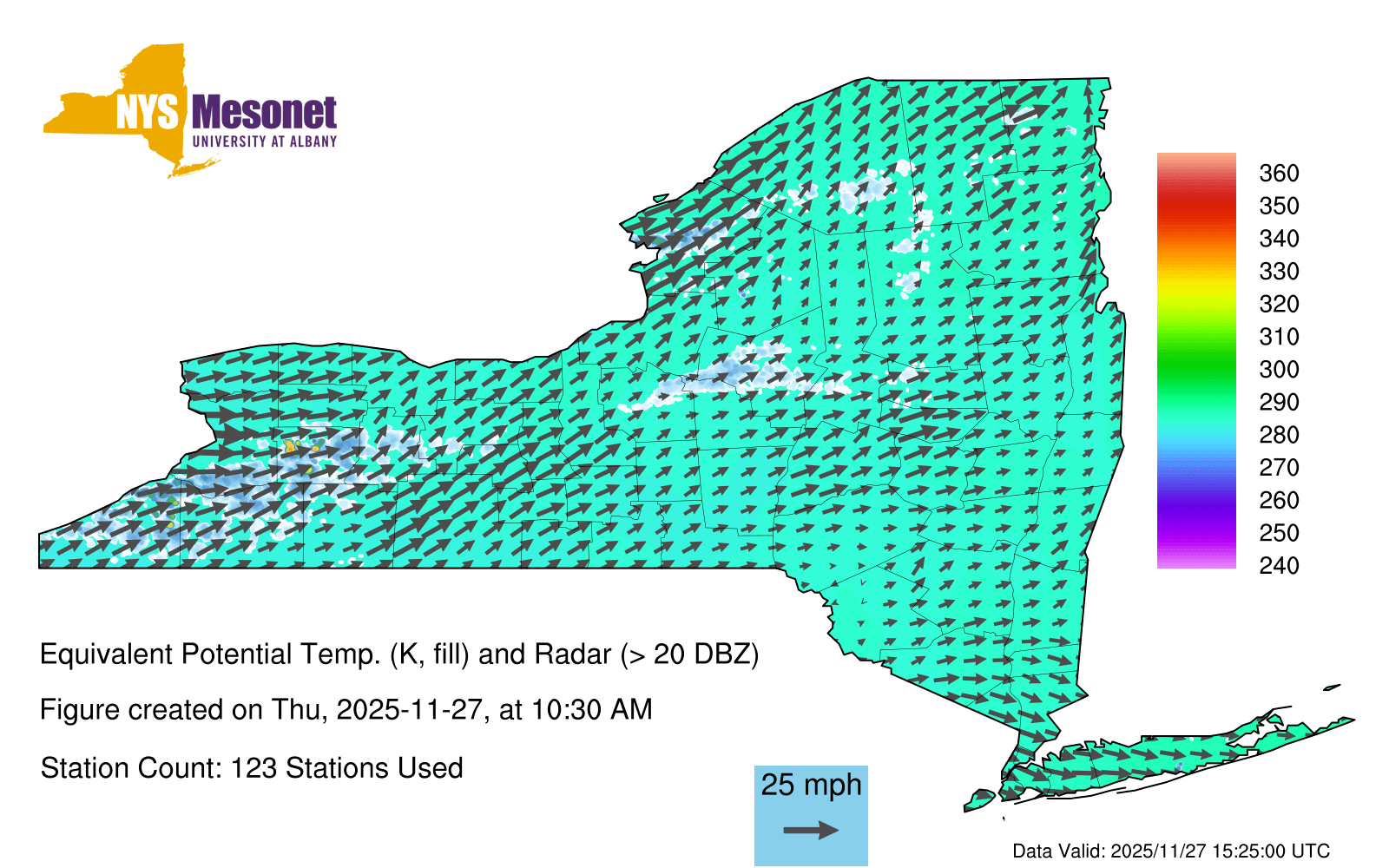 NYS Mesonet
UNIVERSITY AT ALBANY

360
350
340
330
320
310
300
290
280
270
260
250
240

Equivalent Potential Temp. (K, fill) and Radar (> 20 DBZ)

Figure created on Thu, 2025-11-27, at 10:30 AM

Station Count: 123 Stations Used

25 mph

Data Valid: 2025/11/27 15:25:00 UTC